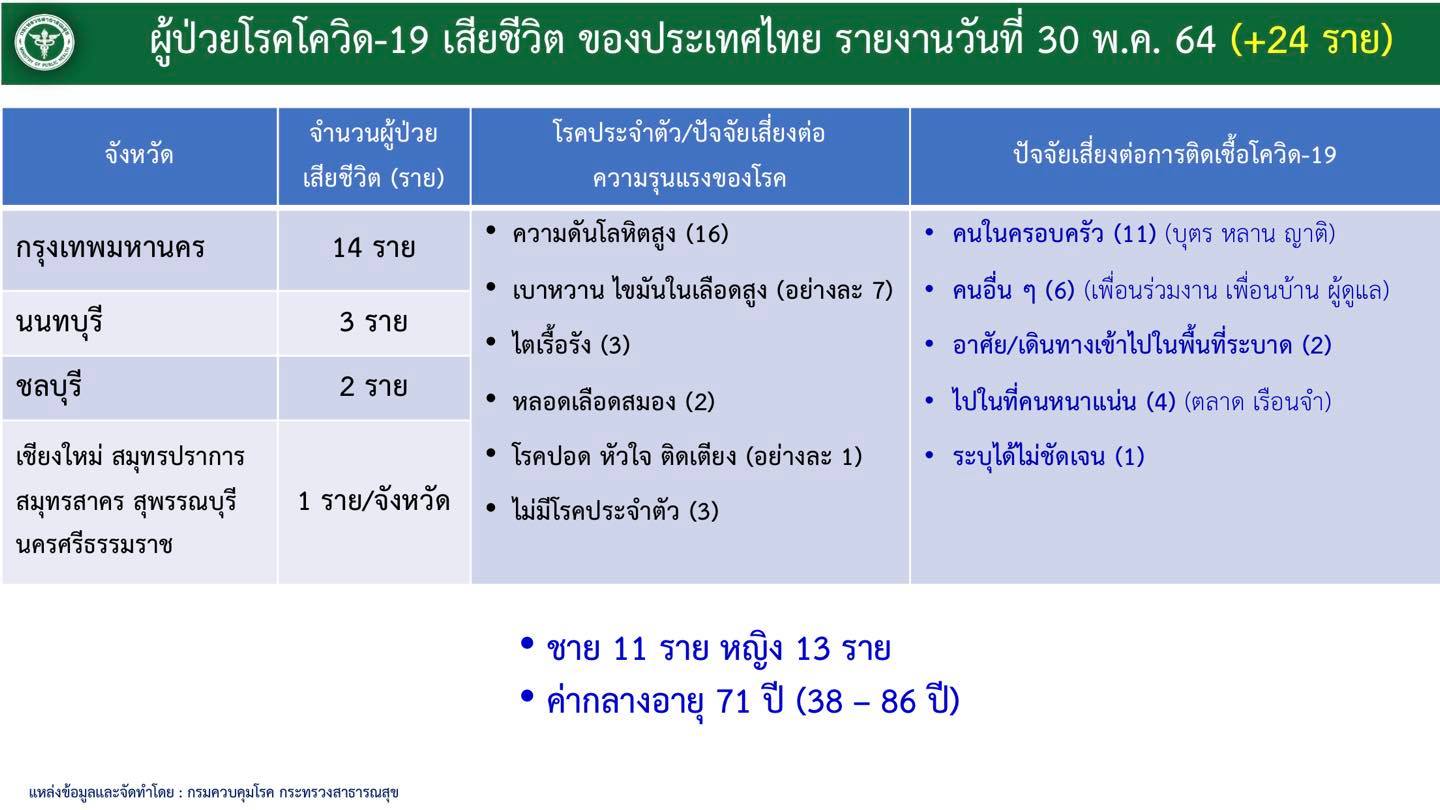 ผู้ป่วยโรคโควิด-19 เสียชีวิต ของประเทศไทย รายงานวันที่ 30 พ.ค. 64 (+24 ราย)

| จังหวัด | จำนวนผู้ป่วยเสียชีวิต (ราย) | โรคประจำตัว/ปัจจัยเสี่ยงต่อความรุนแรงของโรค | ปัจจัยเสี่ยงต่อการติดเชื้อโควิด-19 |
|---|---|---|---|
| กรุงเทพมหานคร | 14 ราย | • ความดันโลหิตสูง (16) • เบาหวาน ไขมันในเลือดสูง (อย่างละ 7) • ไตเรื้อรัง (3) • หลอดเลือดสมอง (2) • โรคปอด หัวใจ ติดเตียง (อย่างละ 1) • ไม่มีโรคประจำตัว (3) | • คนในครอบครัว (11) (บุตร หลาน ญาติ) • คนอื่น ๆ (6) (เพื่อนร่วมงาน เพื่อนบ้าน ผู้ดูแล) • อาศัย/เดินทางเข้าไปในพื้นที่ระบาด (2) • ไปในที่คนหนาแน่น (4) (ตลาด เรือนจำ) • ระบุได้ไม่ชัดเจน (1) |
| นนทบุรี | 3 ราย | | |
| ชลบุรี | 2 ราย | | |
| เชียงใหม่ สมุทรปราการ สมุทรสาคร สุพรรณบุรี นครศรีธรรมราช | 1 ราย/จังหวัด | | |

• ชาย 11 ราย หญิง 13 ราย
• ค่ากลางอายุ 71 ปี (38 – 86 ปี)

แหล่งข้อมูลและจัดทำโดย : กรมควบคุมโรค กระทรวงสาธารณสุข